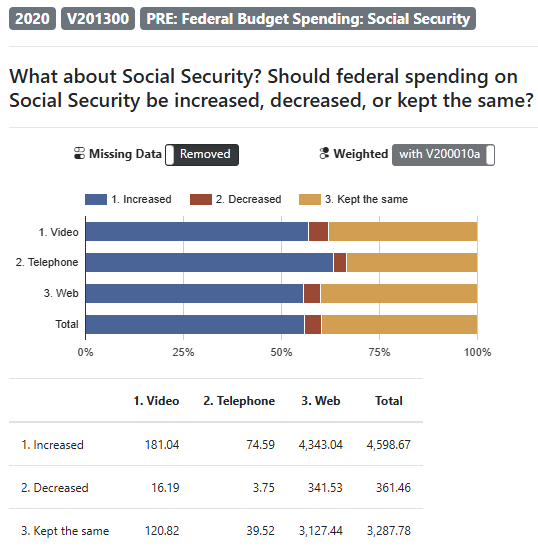 2020 V201300 PRE: Federal Budget Spending: Social Security

What about Social Security? Should federal spending on Social Security be increased, decreased, or kept the same?

Missing Data Removed

Weighted with V200010a

1. Increased 2. Decreased 3. Kept the same

1. Video
2. Telephone
3. Web
Total

0% 25% 50% 75% 100%

| | 1. Video | 2. Telephone | 3. Web | Total |
|---|---|---|---|---|
| 1. Increased | 181.04 | 74.59 | 4,343.04 | 4,598.67 |
| 2. Decreased | 16.19 | 3.75 | 341.53 | 361.46 |
| 3. Kept the same | 120.82 | 39.52 | 3,127.44 | 3,287.78 |